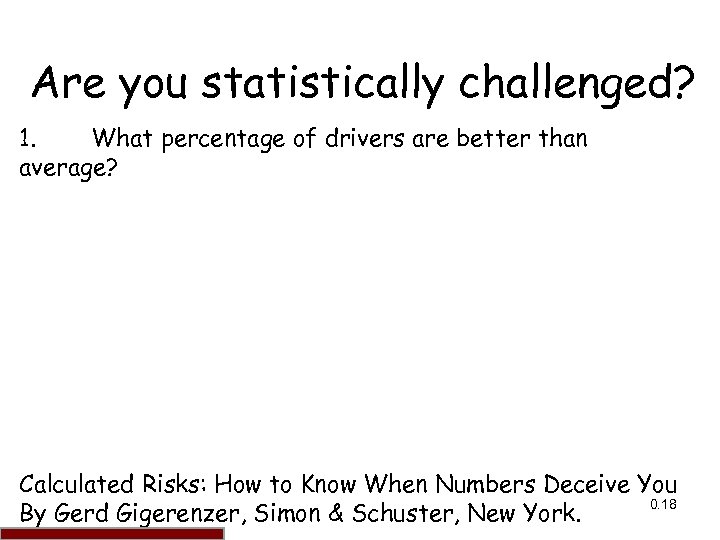 Are you statistically challenged?

1. What percentage of drivers are better than average?

Calculated Risks: How to Know When Numbers Deceive You
By Gerd Gigerenzer, Simon & Schuster, New York.

0.18